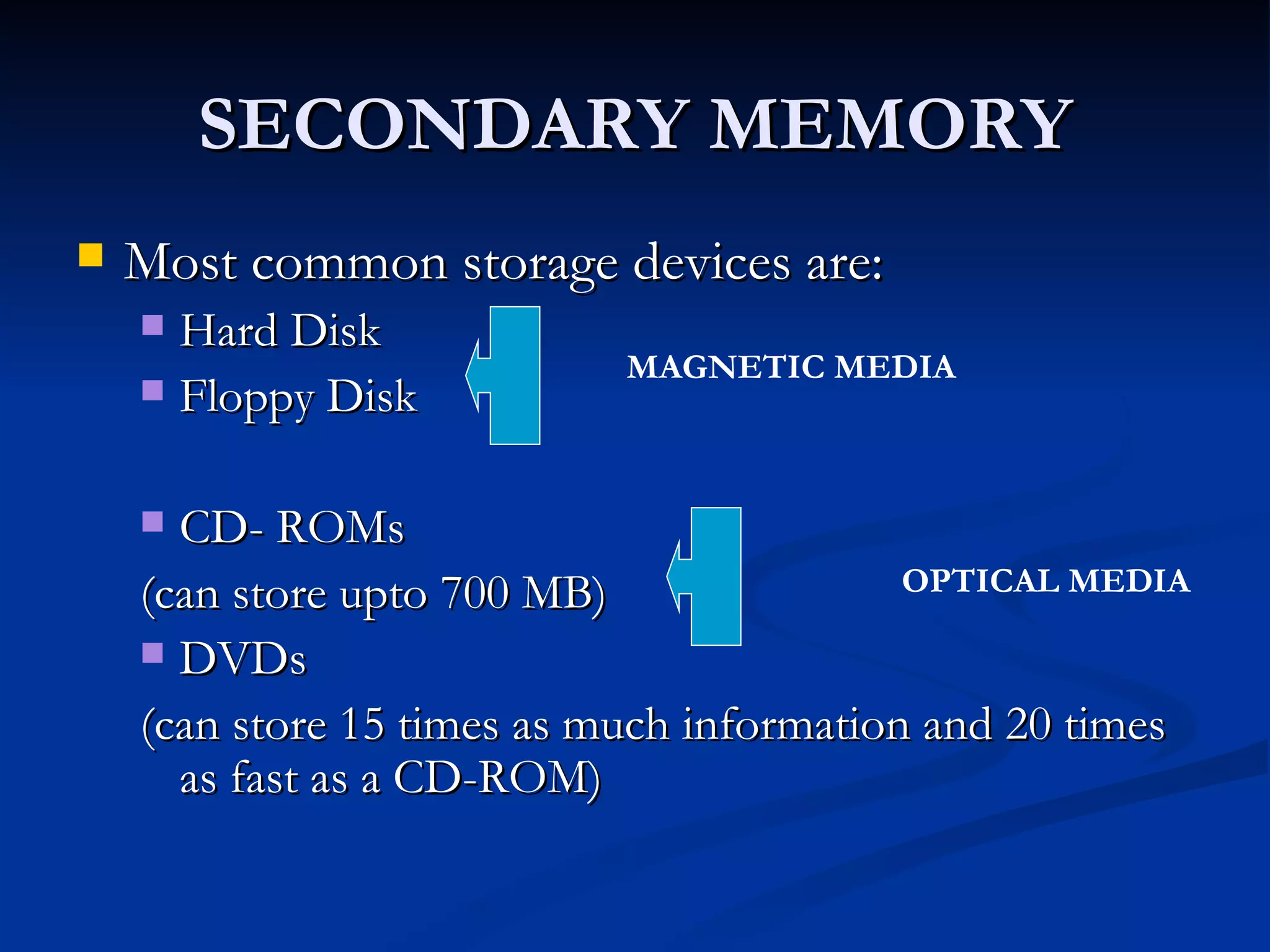 SECONDARY MEMORY

Most common storage devices are:

Hard Disk

Floppy Disk

MAGNETIC MEDIA

CD- ROMs

(can store upto 700 MB)

DVDs

(can store 15 times as much information and 20 times as fast as a CD-ROM)

OPTICAL MEDIA